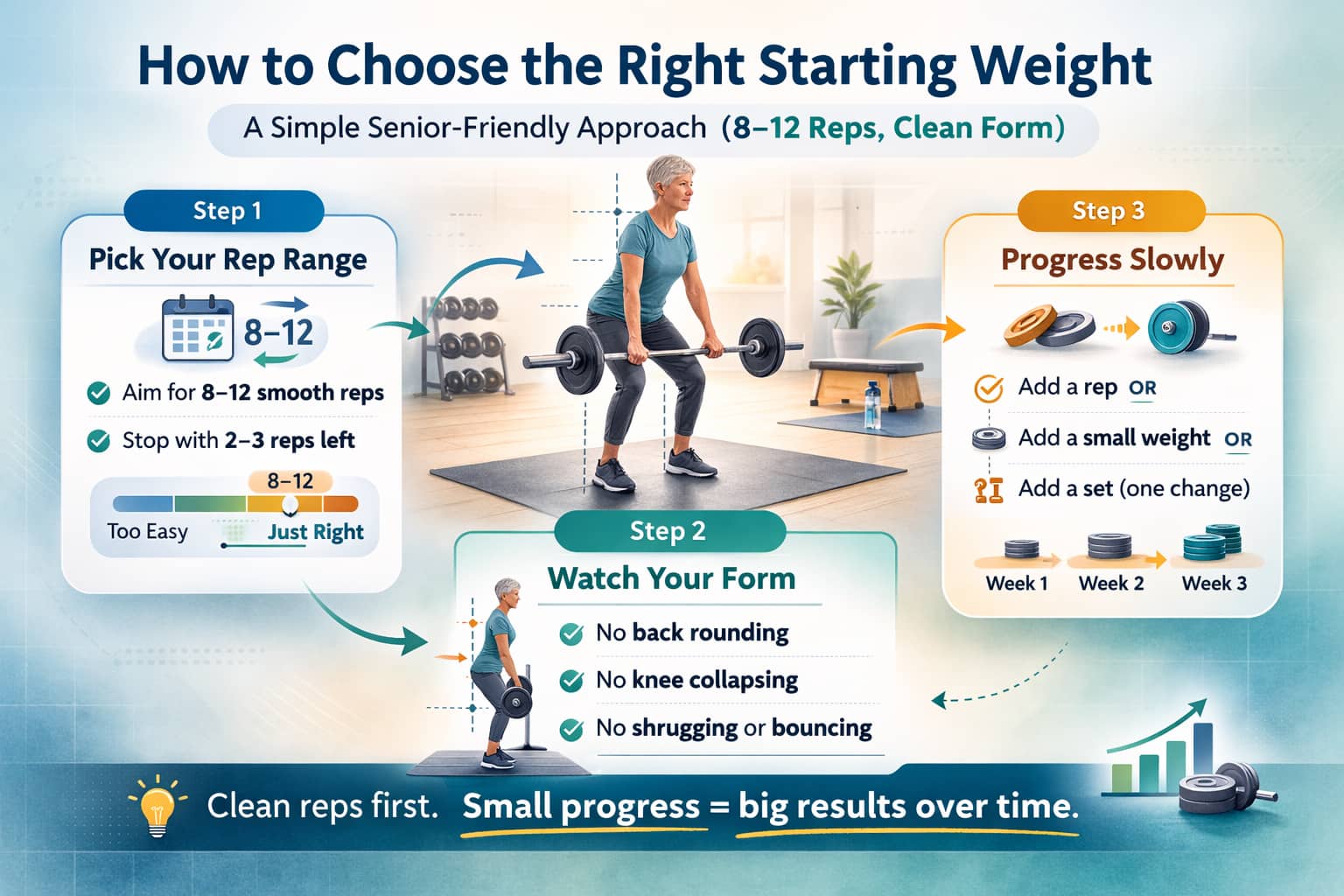 How to Choose the Right Starting Weight

A Simple Senior-Friendly Approach (8–12 Reps, Clean Form)

Step 1

Pick Your Rep Range

8–12

Aim for 8–12 smooth reps

Stop with 2–3 reps left

8–12

Too Easy

Just Right

Step 2

Watch Your Form

No back rounding

No knee collapsing

No shrugging or bouncing

Step 3

Progress Slowly

Add a rep OR

Add a small weight OR

Add a set (one change)

Week 1

Week 2

Week 3

Clean reps first. Small progress = big results over time.